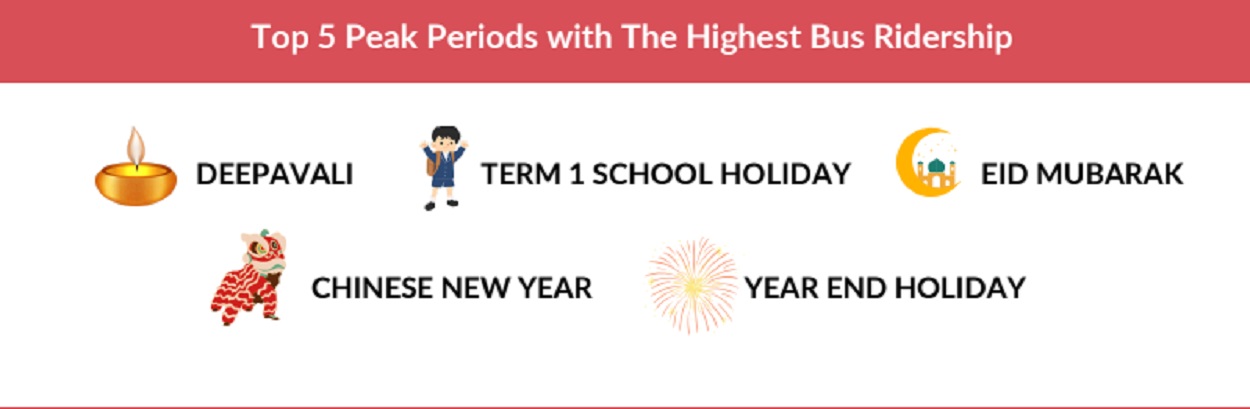 Top 5 Peak Periods with The Highest Bus Ridership

DEEPAVALI

TERM 1 SCHOOL HOLIDAY

EID MUBARAK

CHINESE NEW YEAR

YEAR END HOLIDAY